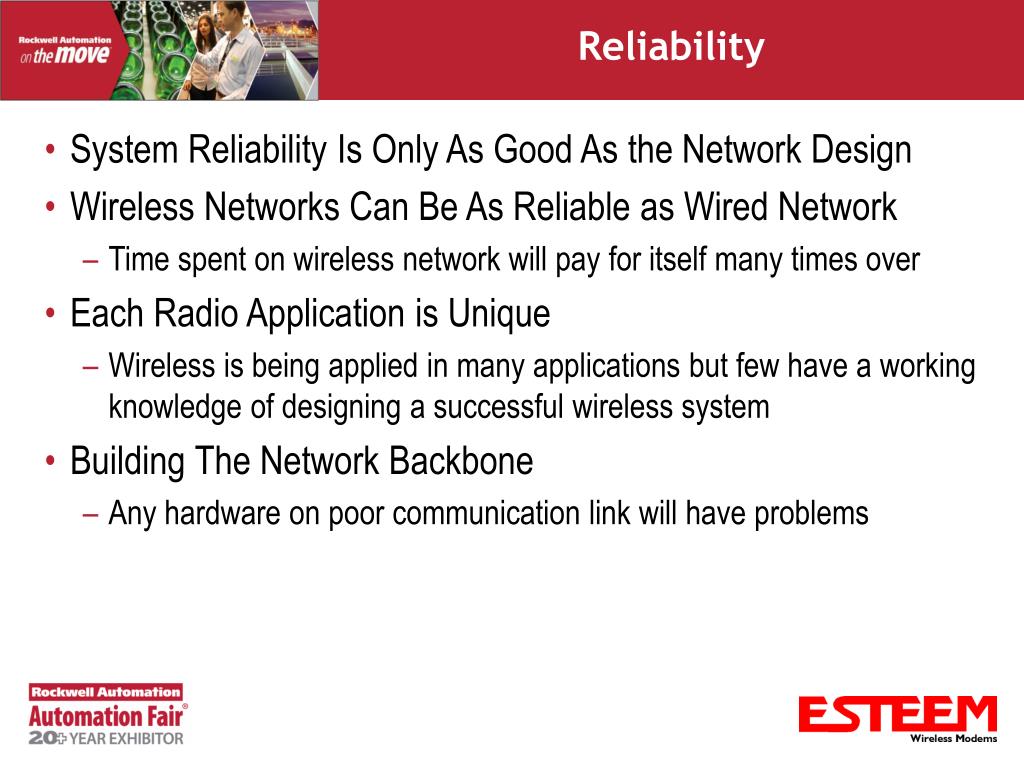 Rockwell Automation
on the move

Reliability

• System Reliability Is Only As Good As the Network Design
• Wireless Networks Can Be As Reliable as Wired Network
– Time spent on wireless network will pay for itself many times over
• Each Radio Application is Unique
– Wireless is being applied in many applications but few have a working knowledge of designing a successful wireless system
• Building The Network Backbone
– Any hardware on poor communication link will have problems

Rockwell Automation
Automation Fair®
20+ YEAR EXHIBITOR

ESTEEM
Wireless Modems